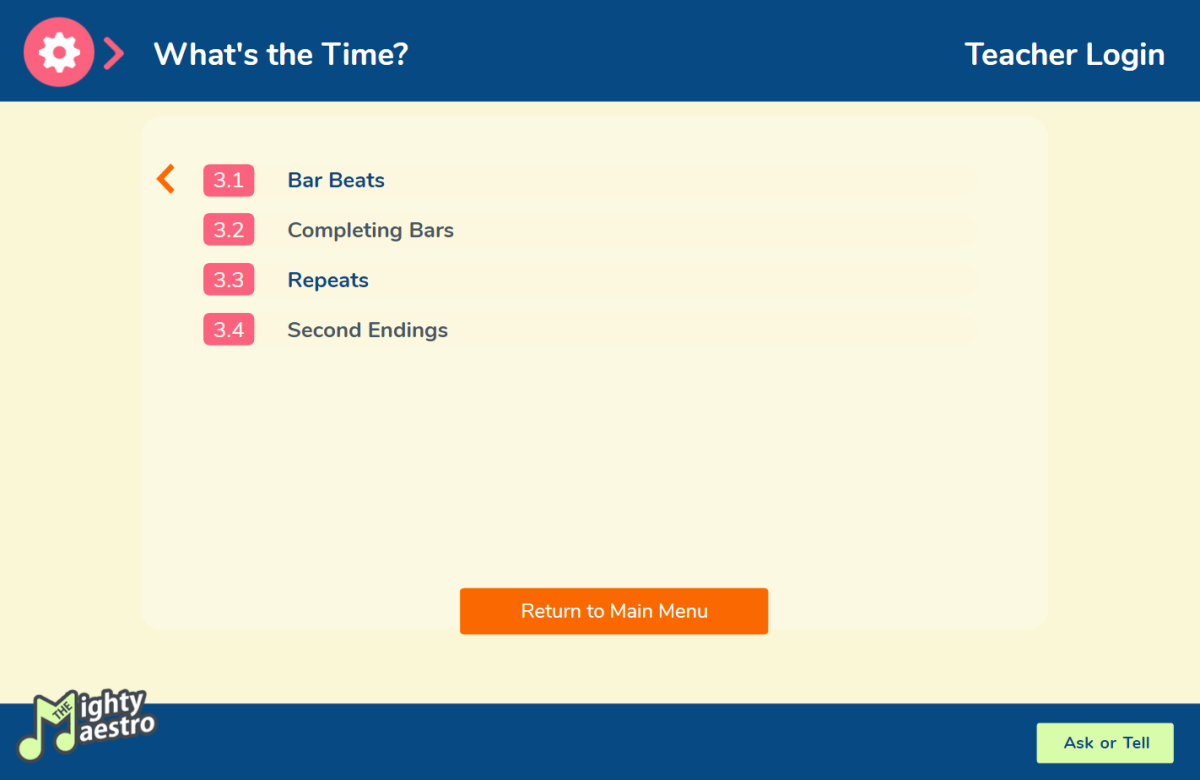 What's the Time?

Teacher Login

3.1 Bar Beats
3.2 Completing Bars
3.3 Repeats
3.4 Second Endings

Return to Main Menu

THE Mighty Maestro

Ask or Tell